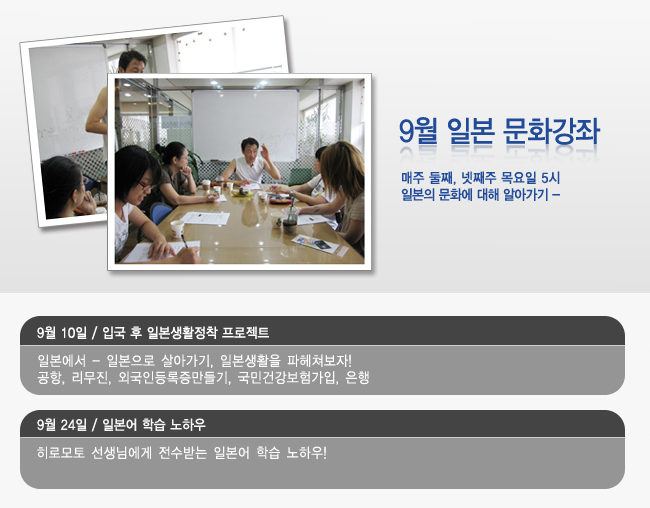 9월 일본 문화강좌

매주 둘째, 넷째주 목요일 5시
일본의 문화에 대해 알아가기 -

9월 10일 / 입국 후 일본생활정착 프로젝트

일본에서 - 일본으로 살아가기, 일본생활을 파헤쳐보자!
공항, 리무진, 외국인등록증만들기, 국민건강보험가입, 은행

9월 24일 / 일본어 학습 노하우

히로모토 선생님에게 전수받는 일본어 학습 노하우!